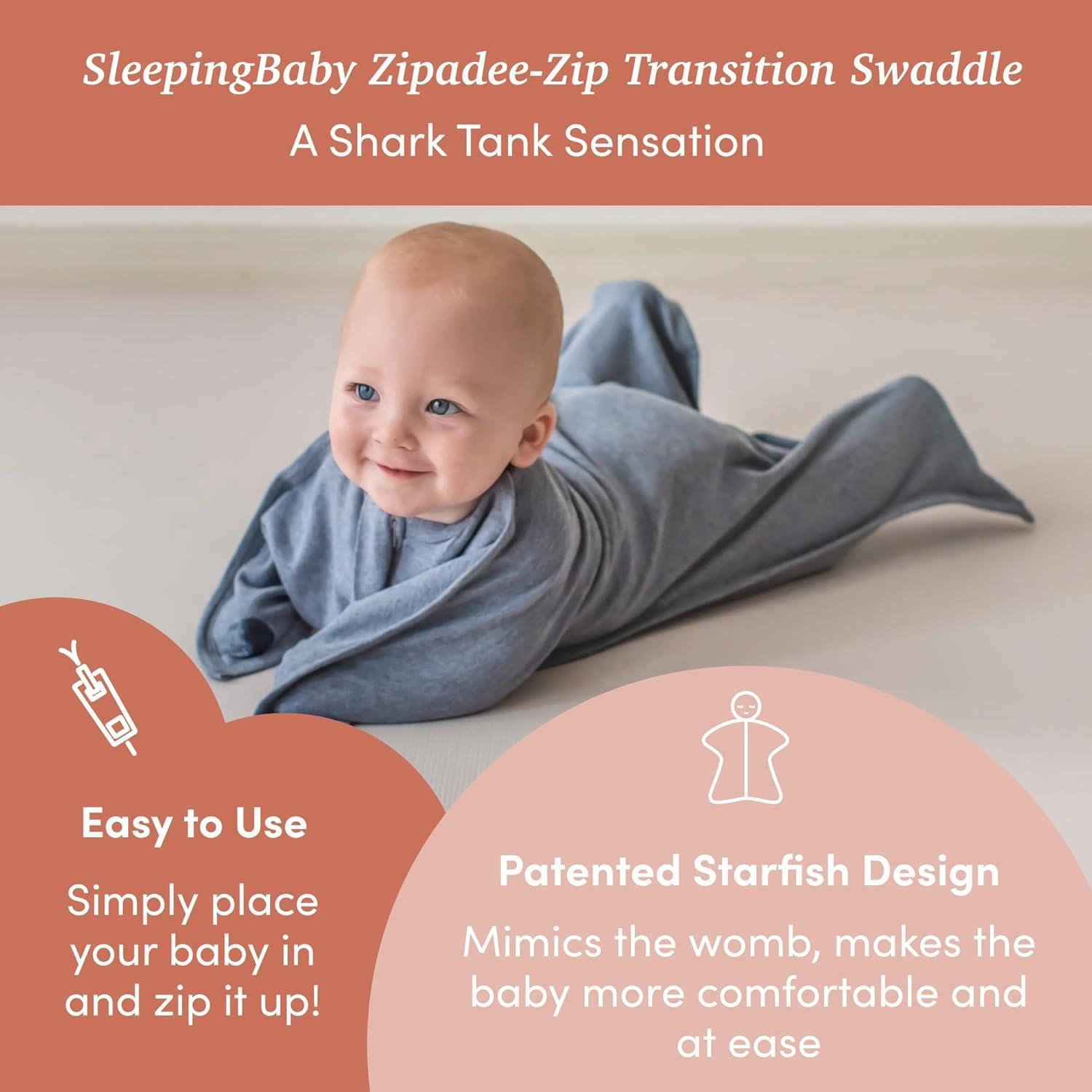 SleepingBaby Zipadee-Zip Transition Swaddle

A Shark Tank Sensation

Easy to Use

Simply place your baby in and zip it up!

Patented Starfish Design

Mimics the womb, makes the baby more comfortable and at ease